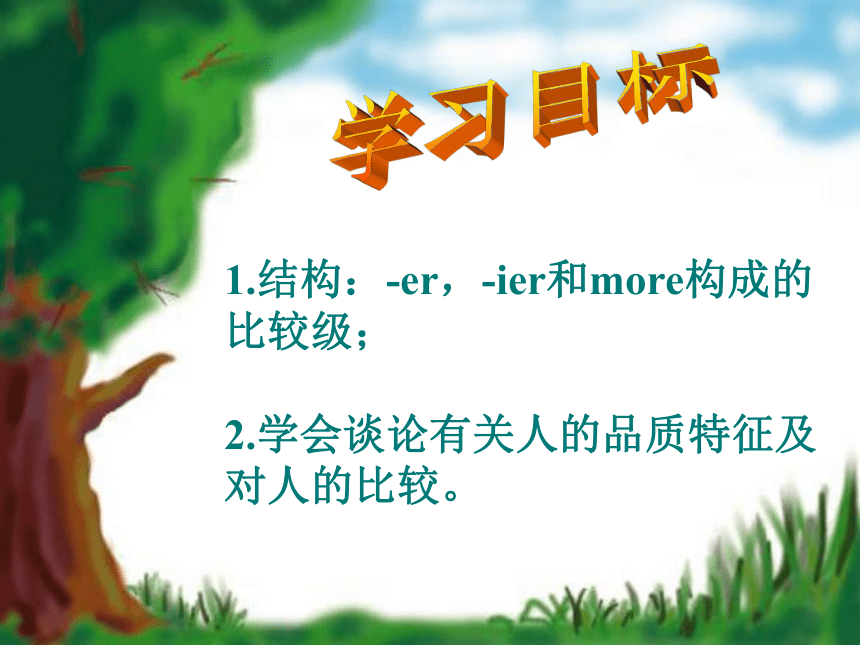 学习目标

1.结构：-er，-ier和more构成的比较级；

2.学会谈论有关人的品质特征及对人的比较。